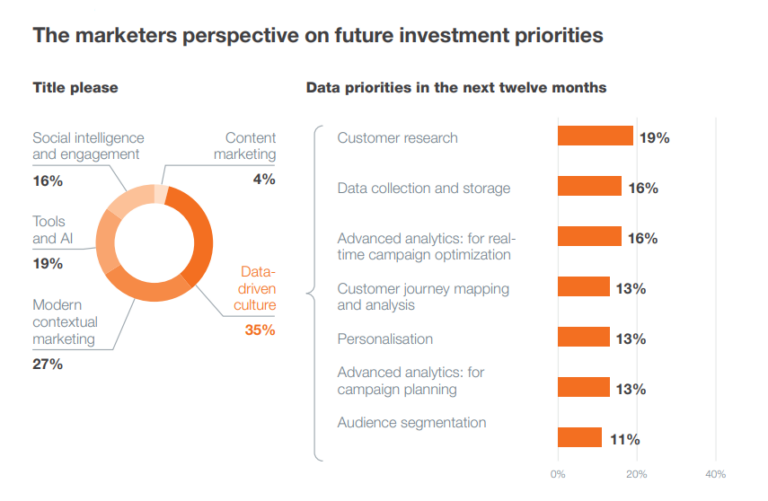 The marketers perspective on future investment priorities

Title please

Social intelligence and engagement
16%

Content marketing
4%

Tools and AI
19%

Data-driven culture
35%

Modern contextual marketing
27%

Data priorities in the next twelve months

Customer research 19%

Data collection and storage 16%

Advanced analytics: for real-time campaign optimization 16%

Customer journey mapping and analysis 13%

Personalisation 13%

Advanced analytics: for campaign planning 13%

Audience segmentation 11%

0% 20% 40%